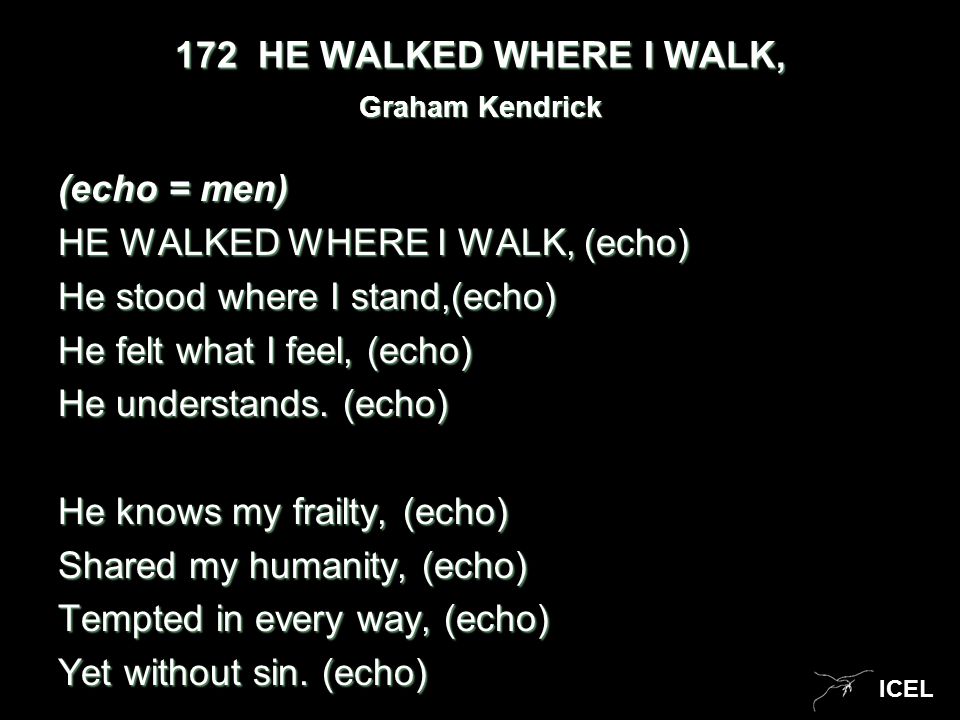 172 HE WALKED WHERE I WALK,
Graham Kendrick

(echo = men)
HE WALKED WHERE I WALK, (echo)
He stood where I stand,(echo)
He felt what I feel, (echo)
He understands. (echo)

He knows my frailty, (echo)
Shared my humanity, (echo)
Tempted in every way, (echo)
Yet without sin. (echo)

ICEL